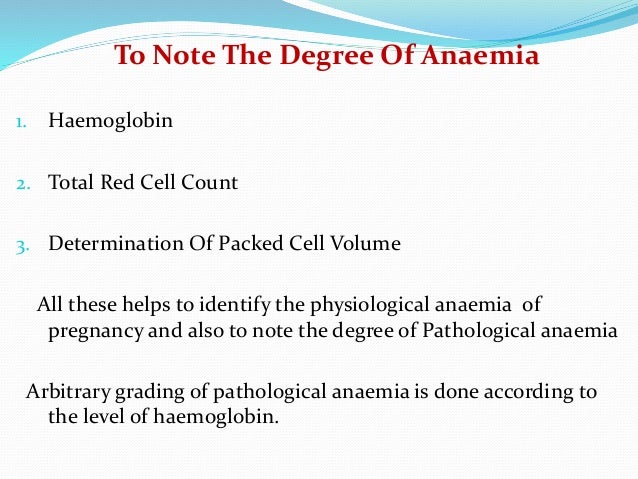 To Note The Degree Of Anaemia

1. Haemoglobin

2. Total Red Cell Count

3. Determination Of Packed Cell Volume

All these helps to identify the physiological anaemia of pregnancy and also to note the degree of Pathological anaemia

Arbitrary grading of pathological anaemia is done according to the level of haemoglobin.